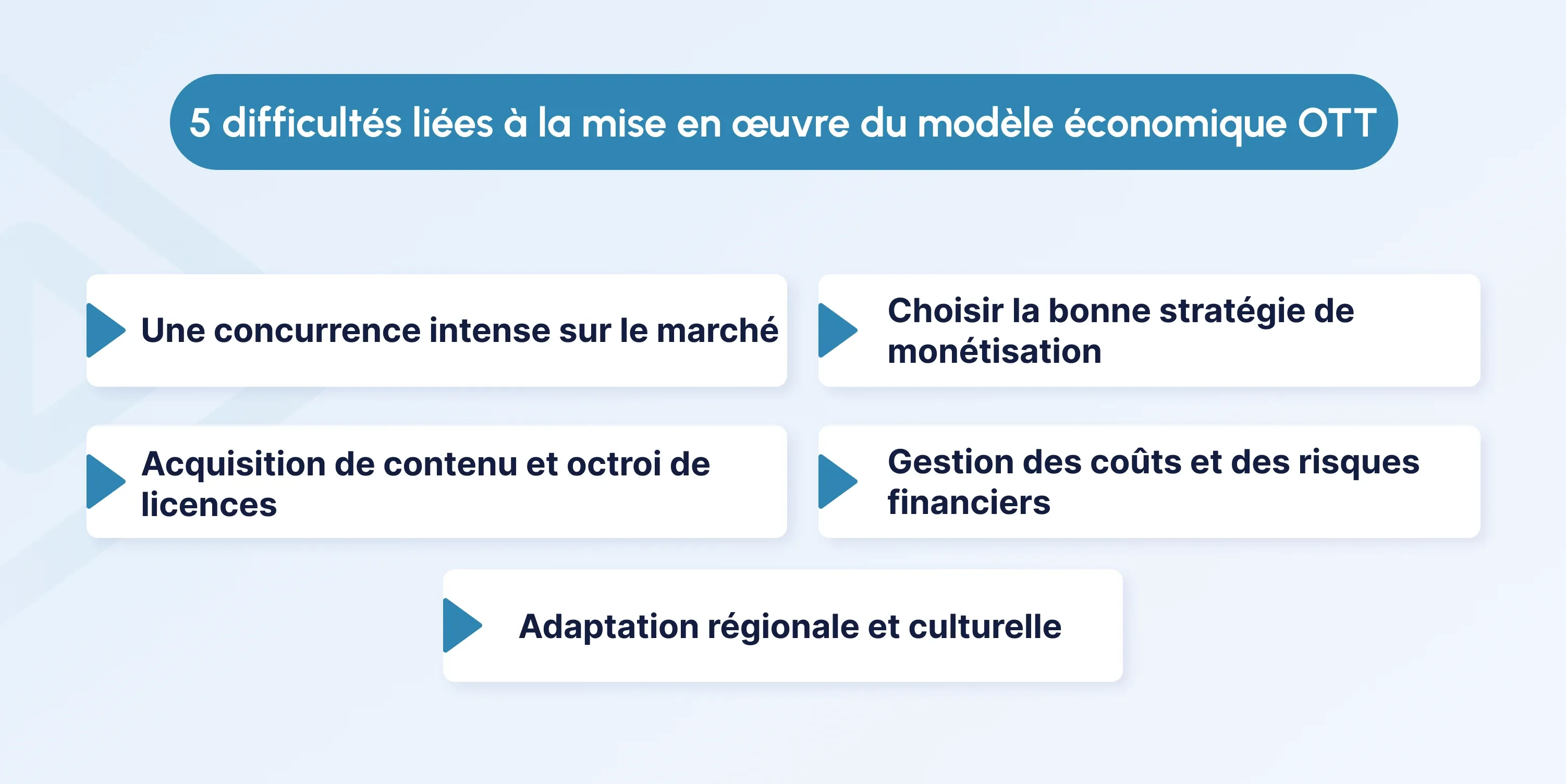 5 difficultés liées à la mise en œuvre du modèle économique OTT

Une concurrence intense sur le marché

Choisir la bonne stratégie de monétisation

Acquisition de contenu et octroi de licences

Gestion des coûts et des risques financiers

Adaptation régionale et culturelle